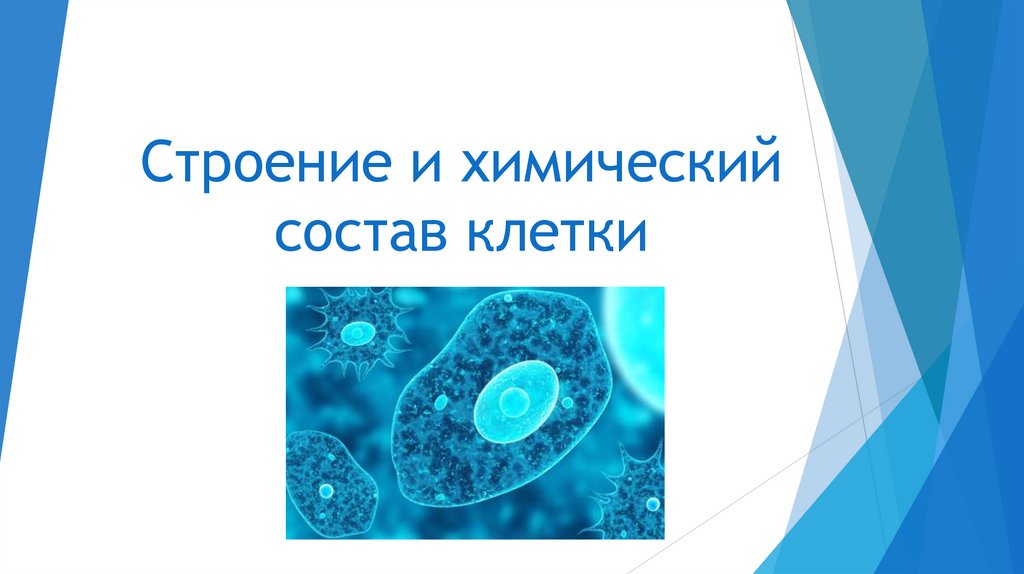 Строение и химический состав клетки